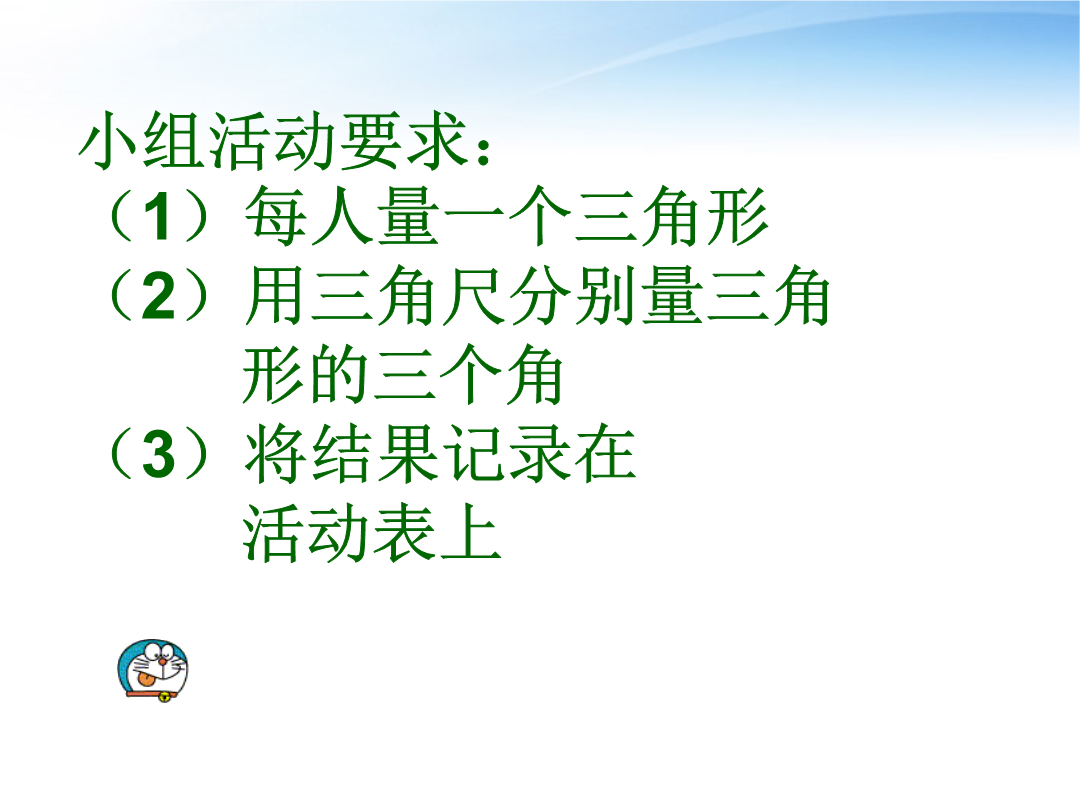 小组活动要求：
（1）每人量一个三角形
（2）用三角尺分别量三角形的三个角
（3）将结果记录在活动表上